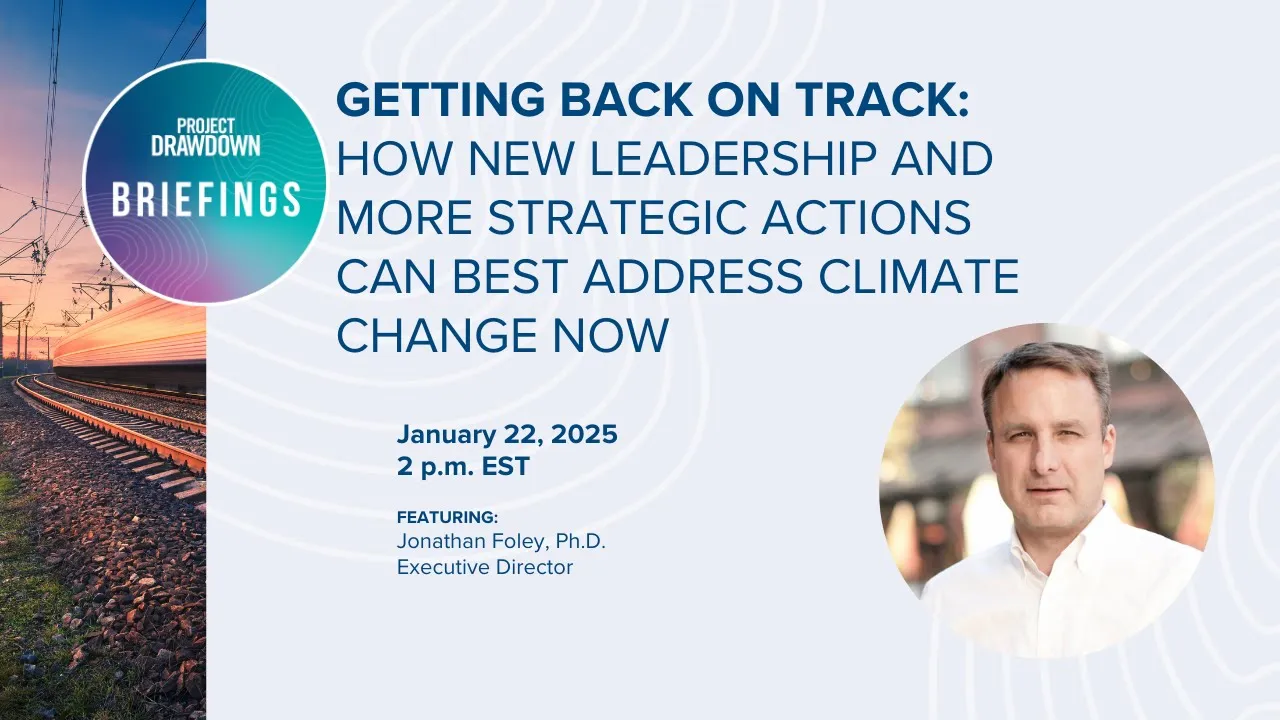 PROJECT DRAWDOWN
BRIEFINGS

GETTING BACK ON TRACK:
HOW NEW LEADERSHIP AND MORE STRATEGIC ACTIONS CAN BEST ADDRESS CLIMATE CHANGE NOW

January 22, 2025
2 p.m. EST

FEATURING:
Jonathan Foley, Ph.D.
Executive Director